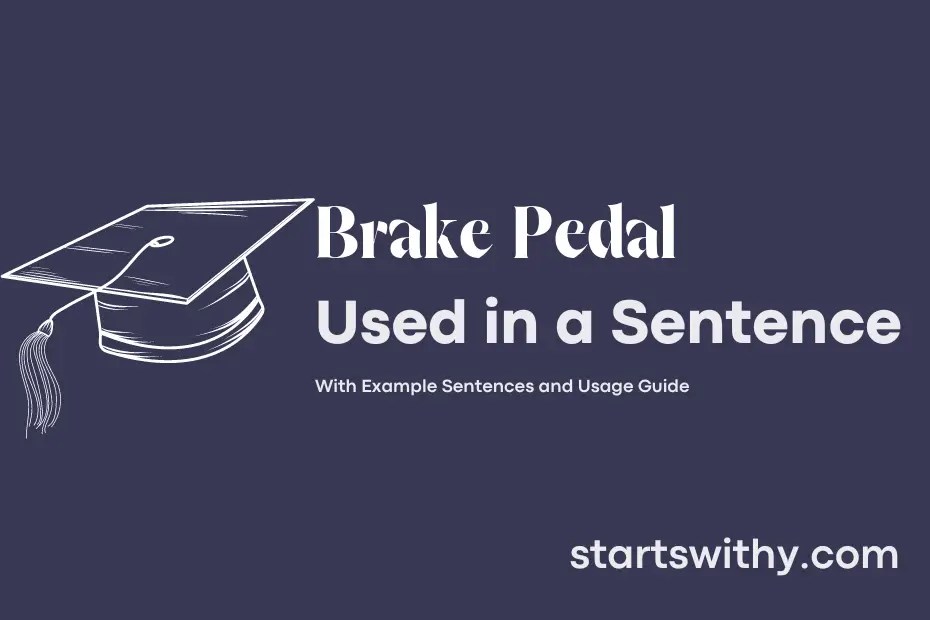 Brake Pedal
Used in a Sentence

With Example Sentences and Usage Guide

startswithy.com